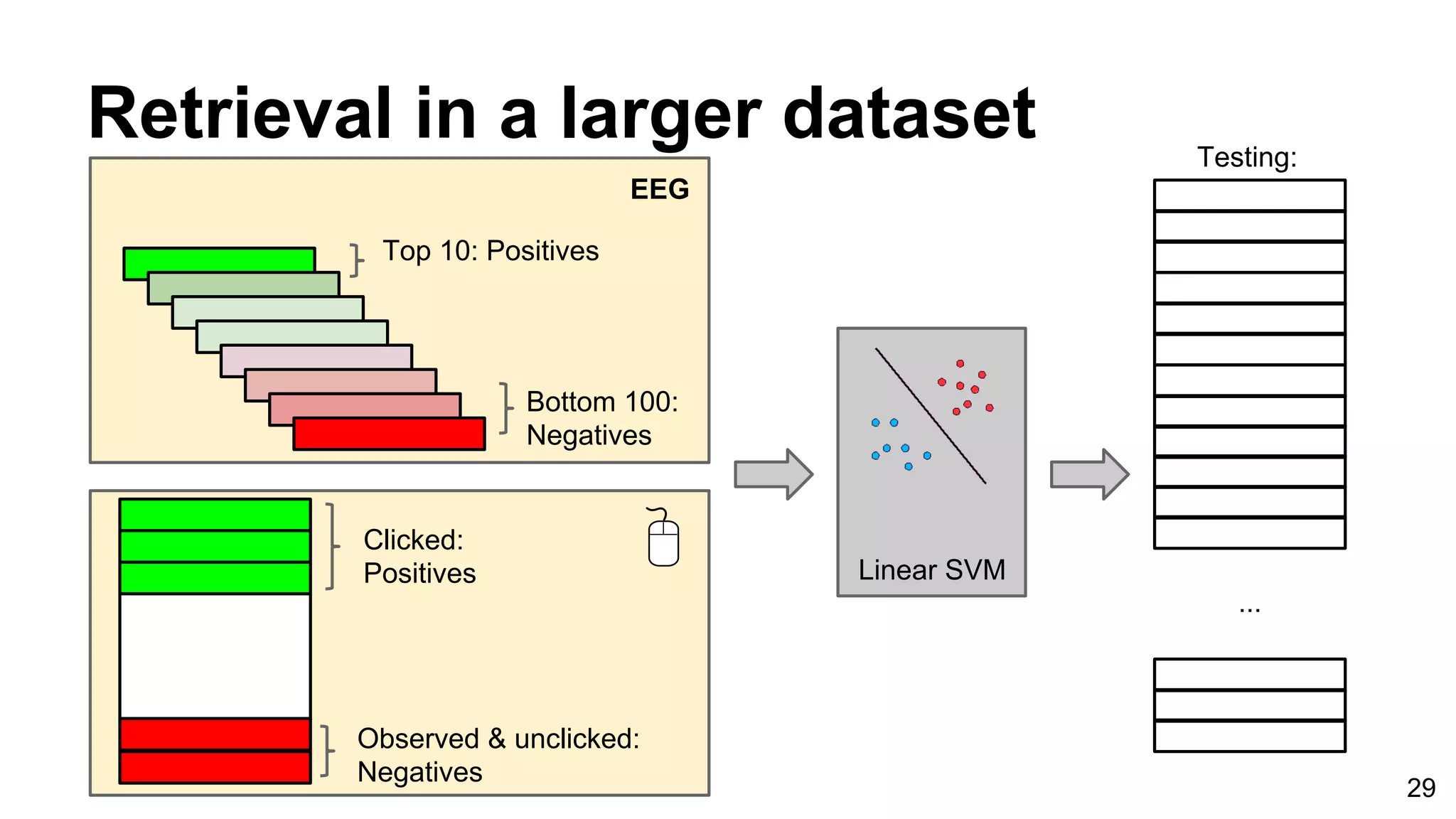 Retrieval in a larger dataset

EEG

Top 10: Positives

Bottom 100: Negatives

Clicked: Positives

Observed & unclicked: Negatives

Linear SVM

Testing:

...

29